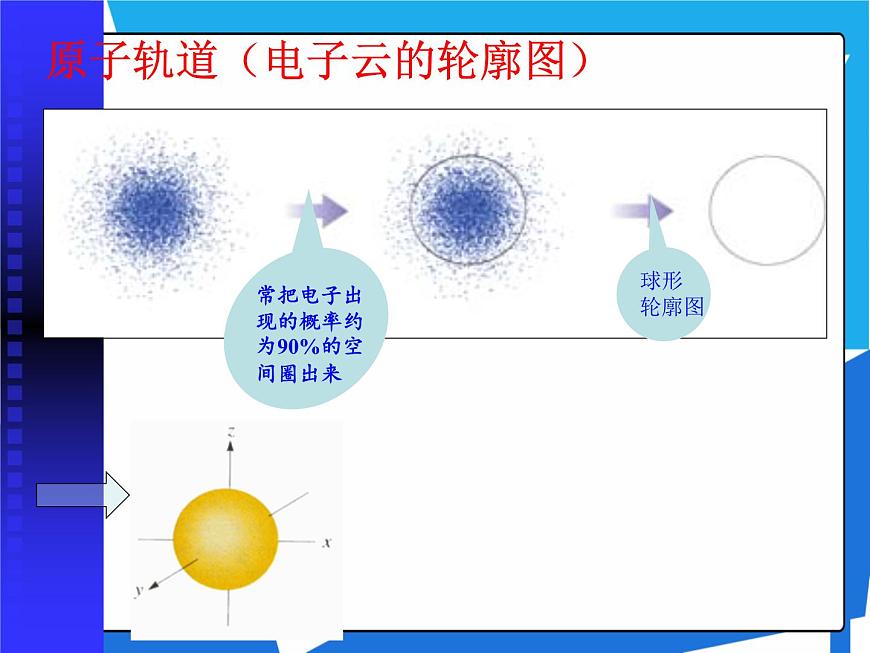 原子轨道（电子云的轮廓图）

常把电子出现的概率约为90%的空间圈出来

球形轮廓图

z

x

y